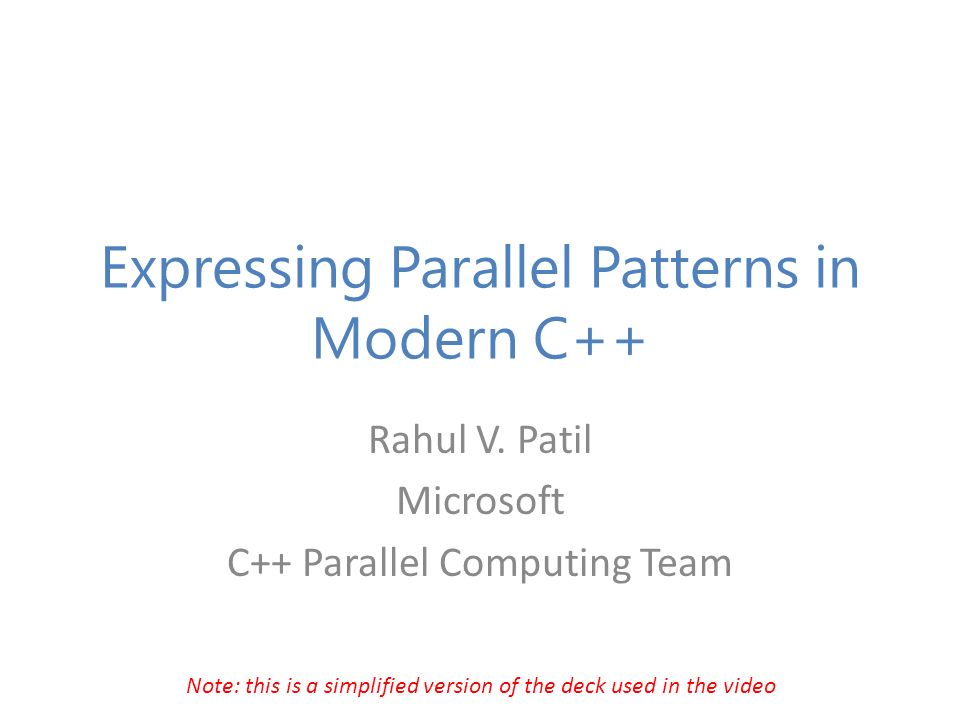 Expressing Parallel Patterns in Modern C++

Rahul V. Patil
Microsoft
C++ Parallel Computing Team

Note: this is a simplified version of the deck used in the video